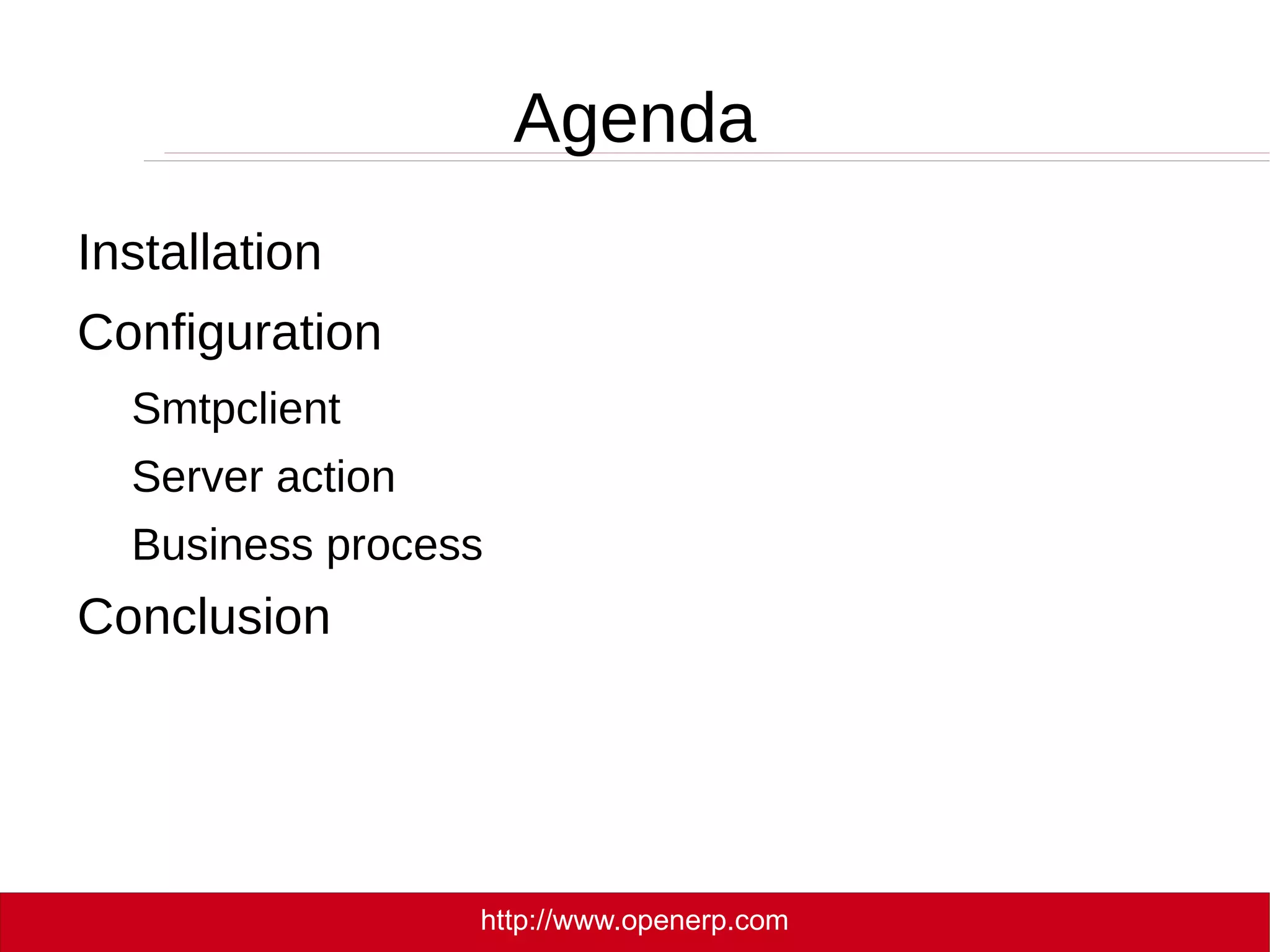 Agenda

Installation

Configuration

Smtpclient

Server action

Business process

Conclusion

http://www.openerp.com